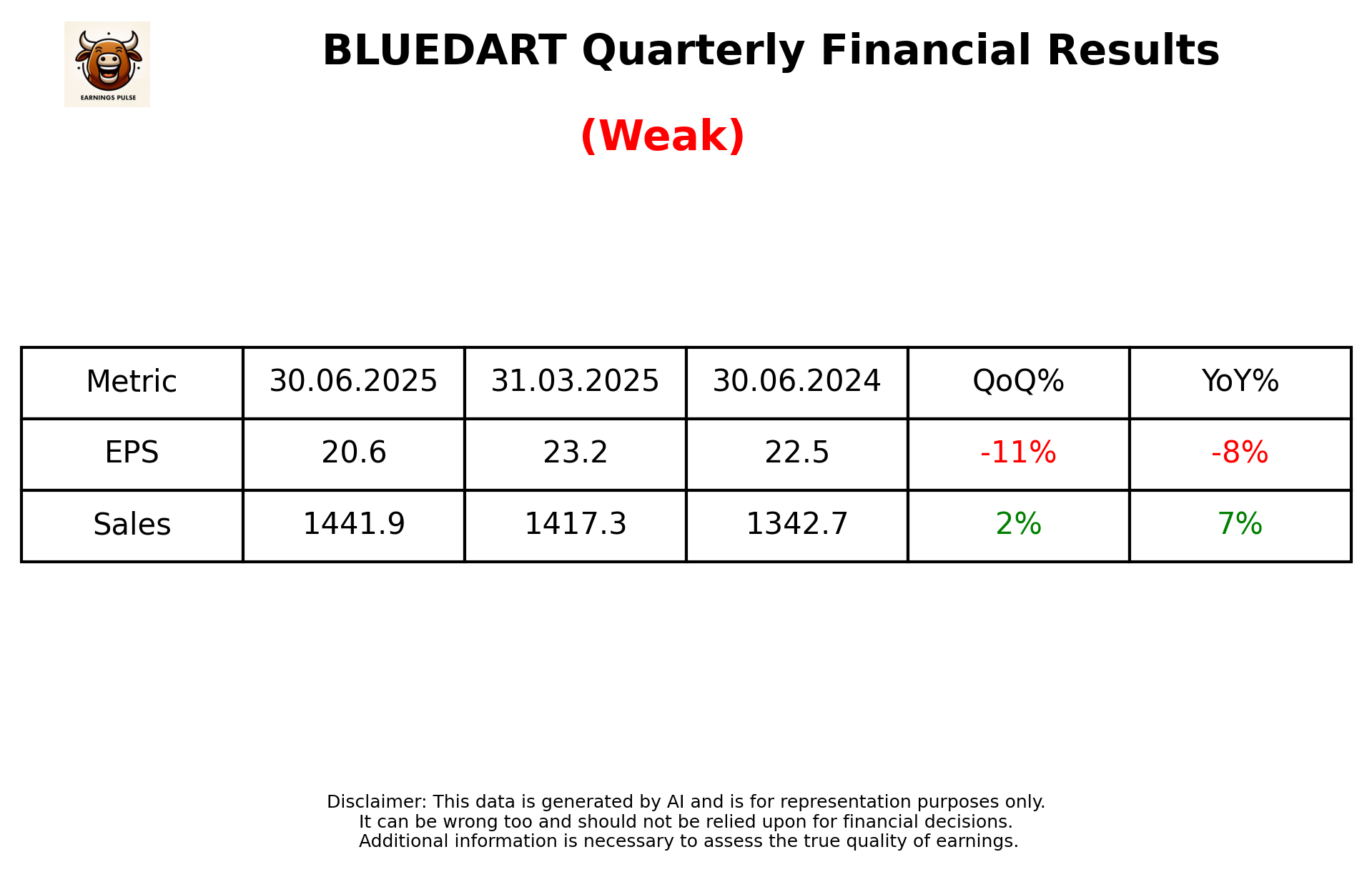 EARNINGS PULSE

BLUEDART Quarterly Financial Results

(Weak)

| Metric | 30.06.2025 | 31.03.2025 | 30.06.2024 | QoQ% | YoY% |
|---|---|---|---|---|---|
| EPS | 20.6 | 23.2 | 22.5 | -11% | -8% |
| Sales | 1441.9 | 1417.3 | 1342.7 | 2% | 7% |

Disclaimer: This data is generated by AI and is for representation purposes only. It can be wrong too and should not be relied upon for financial decisions. Additional information is necessary to assess the true quality of earnings.